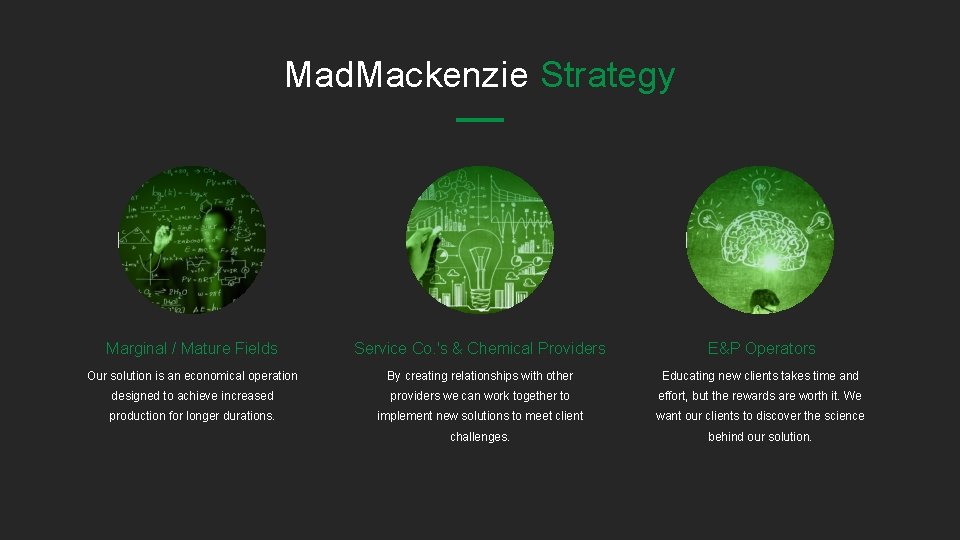 MadMackenzie Strategy

Marginal / Mature Fields

Our solution is an economical operation designed to achieve increased production for longer durations.

Service Co.'s & Chemical Providers

By creating relationships with other providers we can work together to implement new solutions to meet client challenges.

E&P Operators

Educating new clients takes time and effort, but the rewards are worth it. We want our clients to discover the science behind our solution.